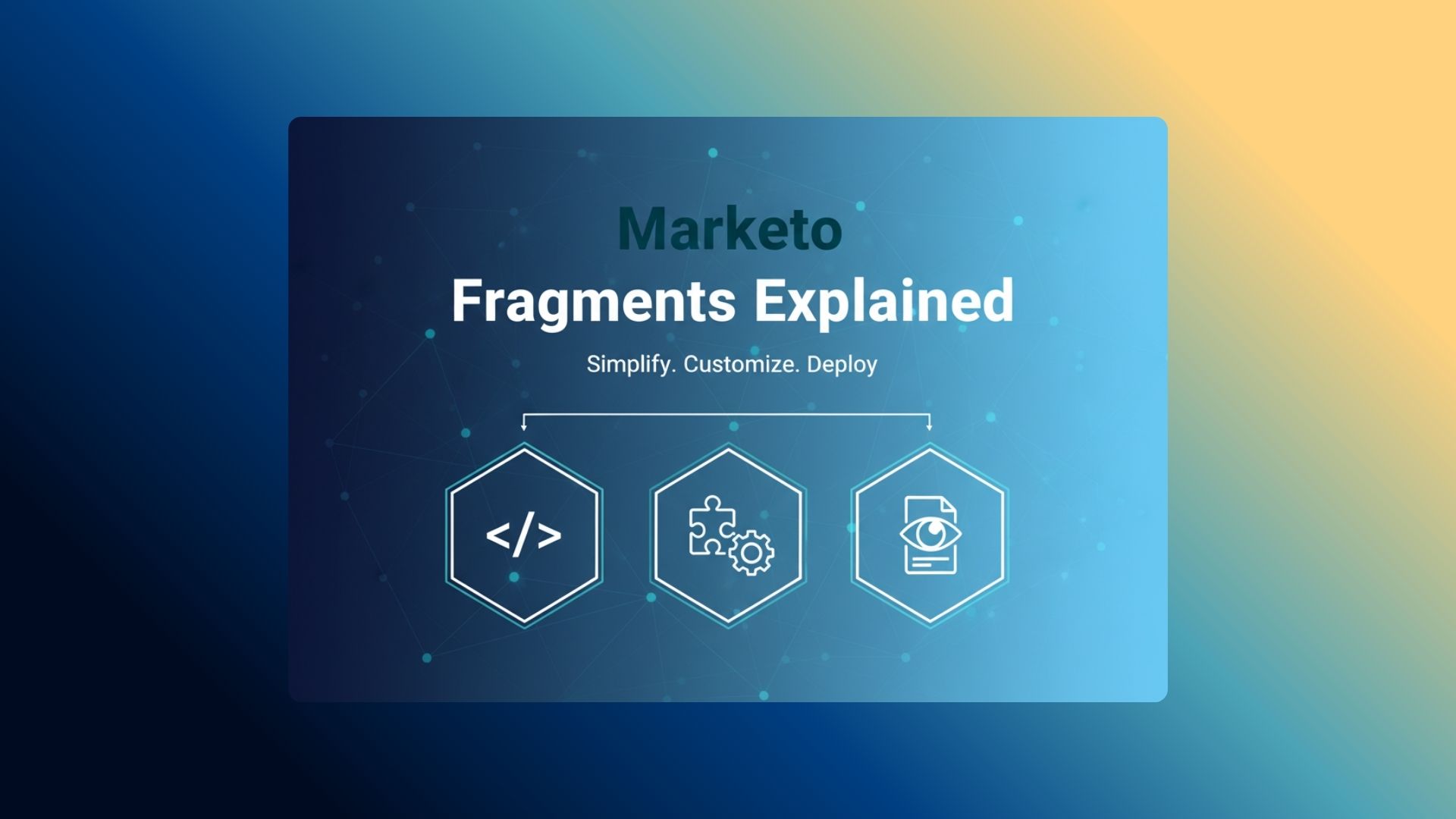 Marketo
Fragments Explained

Simplify. Customize. Deploy

</>